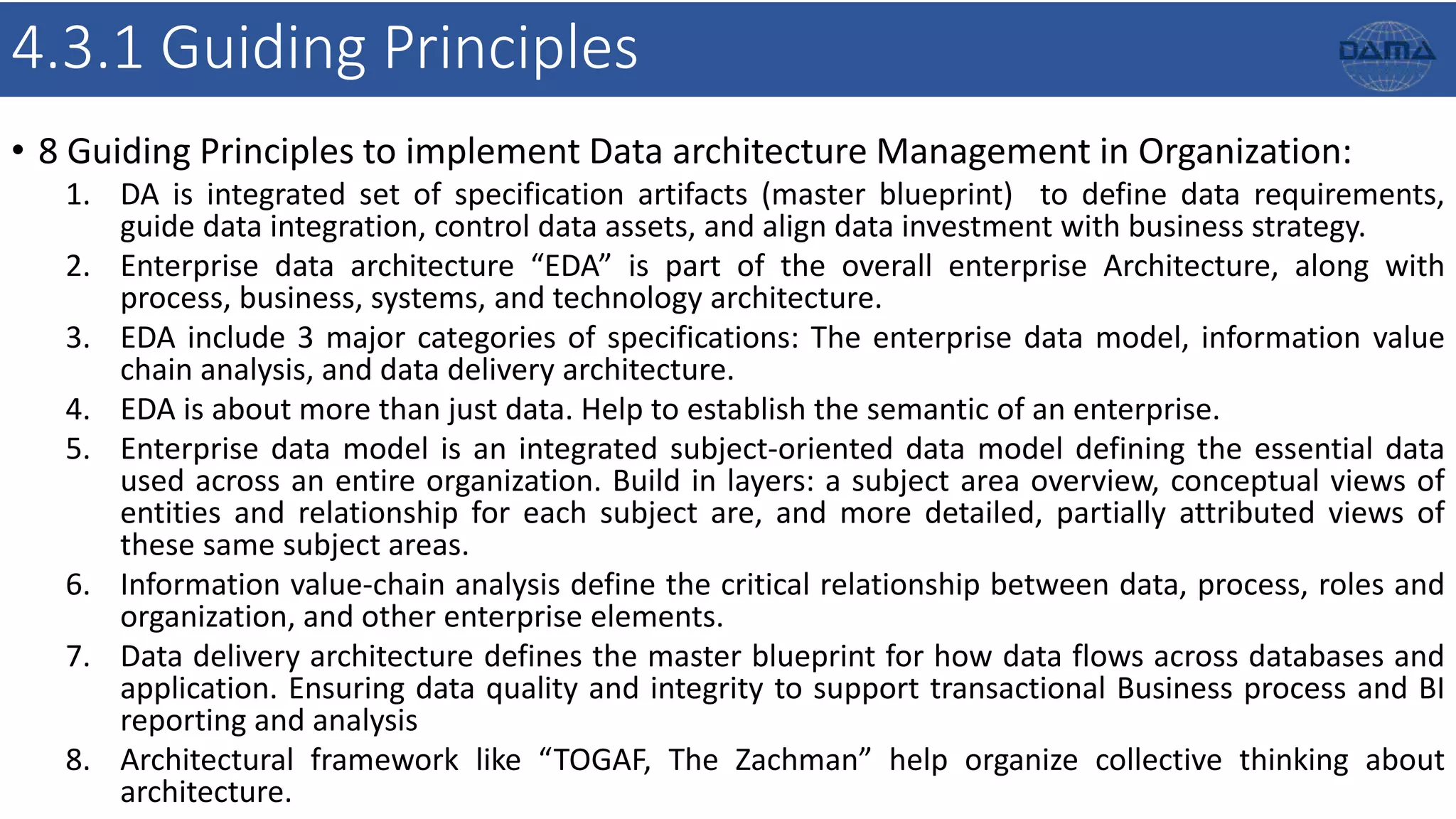 4.3.1 Guiding Principles

DAMA

• 8 Guiding Principles to implement Data architecture Management in Organization:

1. DA is integrated set of specification artifacts (master blueprint) to define data requirements, guide data integration, control data assets, and align data investment with business strategy.
2. Enterprise data architecture “EDA” is part of the overall enterprise Architecture, along with process, business, systems, and technology architecture.
3. EDA include 3 major categories of specifications: The enterprise data model, information value chain analysis, and data delivery architecture.
4. EDA is about more than just data. Help to establish the semantic of an enterprise.
5. Enterprise data model is an integrated subject-oriented data model defining the essential data used across an entire organization. Build in layers: a subject area overview, conceptual views of entities and relationship for each subject are, and more detailed, partially attributed views of these same subject areas.
6. Information value-chain analysis define the critical relationship between data, process, roles and organization, and other enterprise elements.
7. Data delivery architecture defines the master blueprint for how data flows across databases and application. Ensuring data quality and integrity to support transactional Business process and BI reporting and analysis
8. Architectural framework like “TOGAF, The Zachman” help organize collective thinking about architecture.